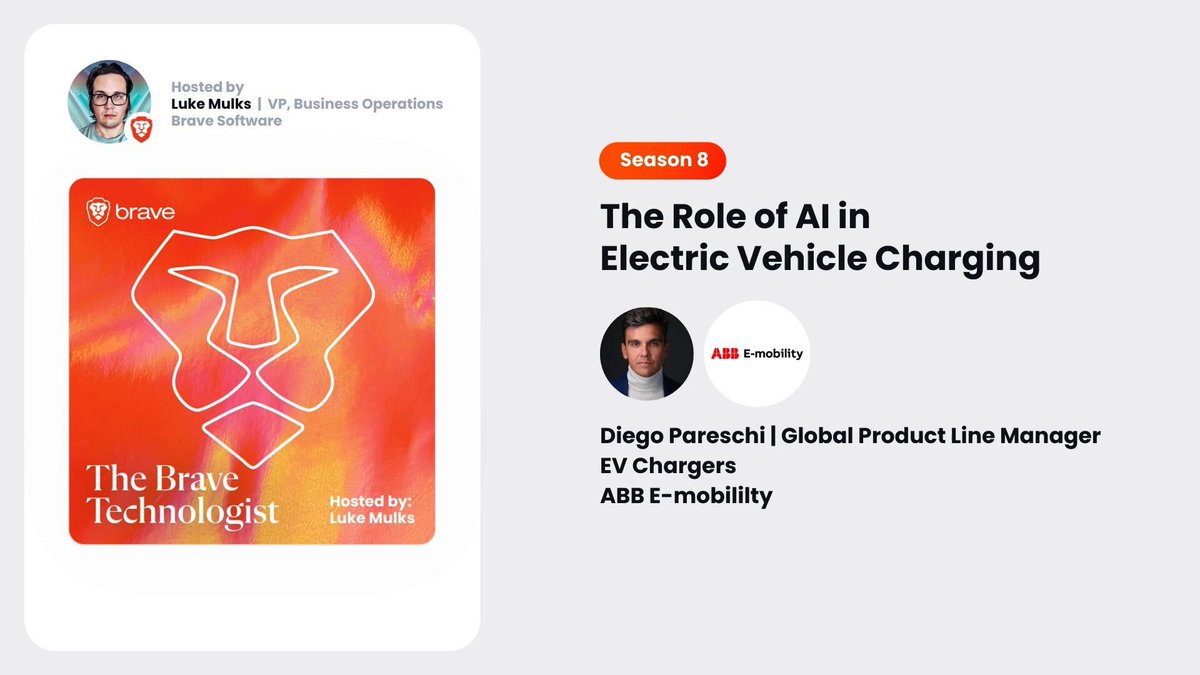 Hosted by
Luke Mulks | VP, Business Operations
Brave Software

brave

The Brave Technologist

Hosted by:
Luke Mulks

Season 8

The Role of AI in Electric Vehicle Charging

ABB E-mobility

Diego Pareschi | Global Product Line Manager
EV Chargers
ABB E-mobililty